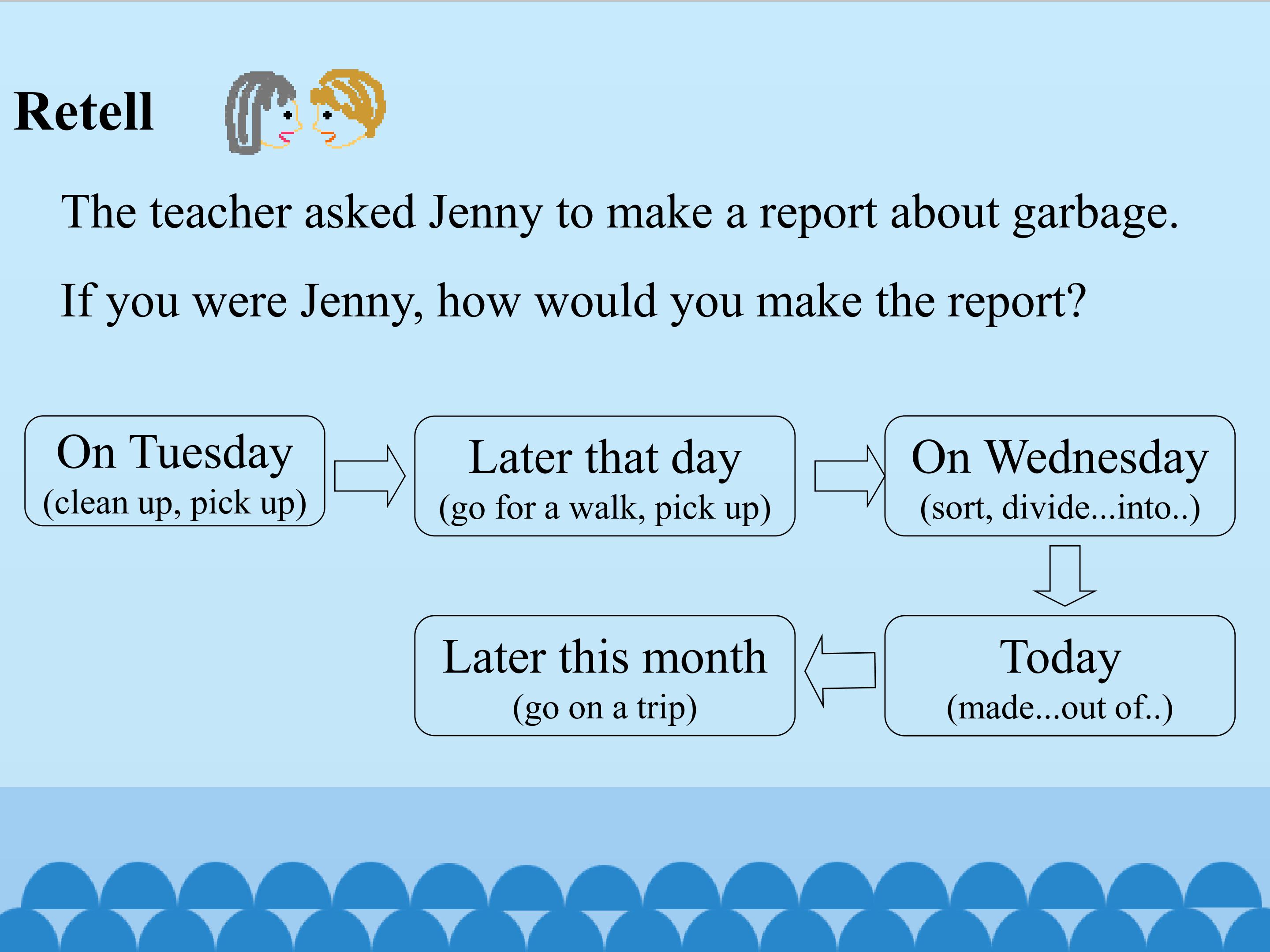 Retell

The teacher asked Jenny to make a report about garbage.

If you were Jenny, how would you make the report?

On Tuesday
(clean up, pick up)

Later that day
(go for a walk, pick up)

On Wednesday
(sort, divide...into..)

Today
(made...out of..)

Later this month
(go on a trip)